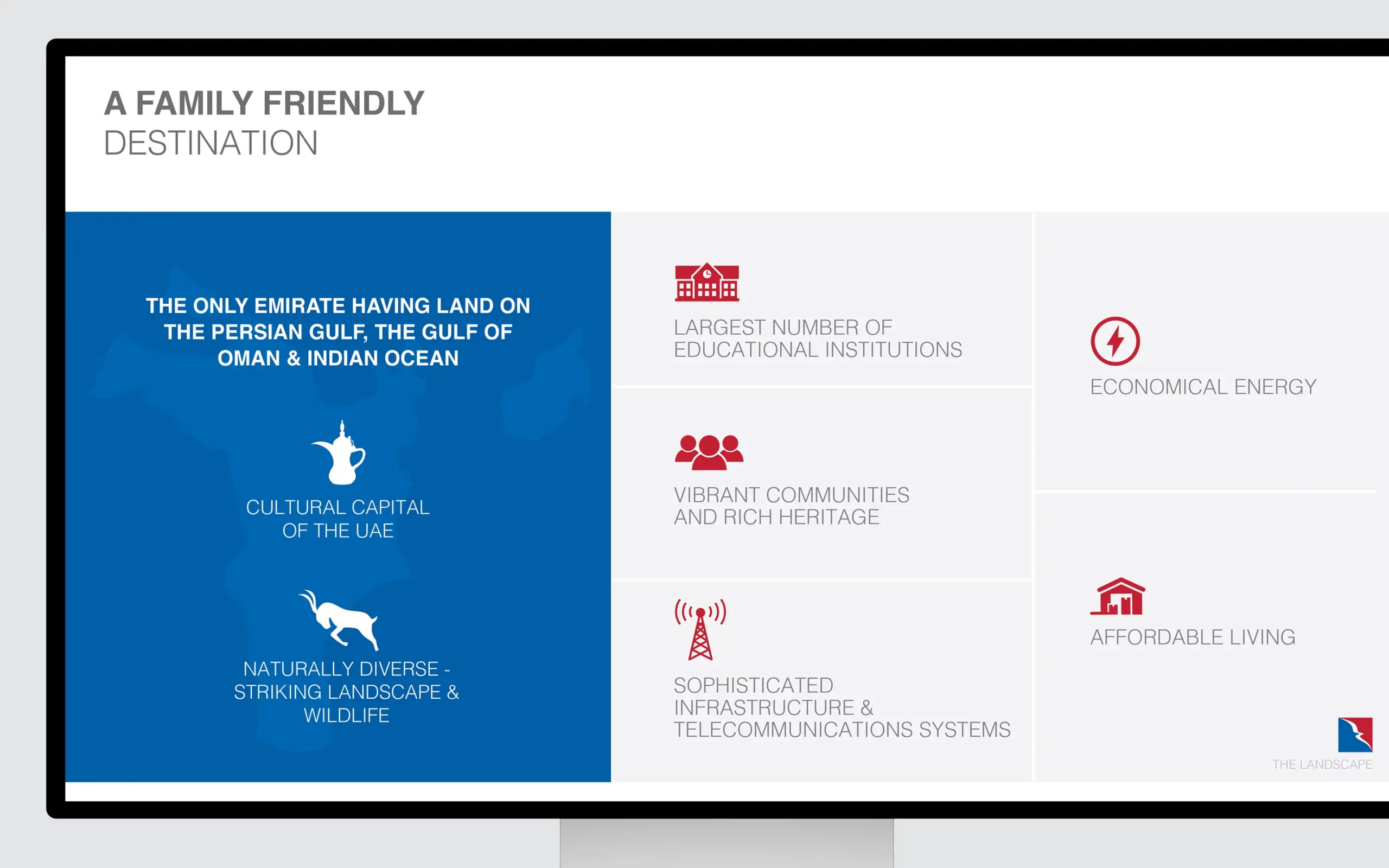 A FAMILY FRIENDLY
DESTINATION

THE ONLY EMIRATE HAVING LAND ON THE PERSIAN GULF, THE GULF OF OMAN & INDIAN OCEAN

CULTURAL CAPITAL OF THE UAE

NATURALLY DIVERSE - STRIKING LANDSCAPE & WILDLIFE

LARGEST NUMBER OF EDUCATIONAL INSTITUTIONS

VIBRANT COMMUNITIES AND RICH HERITAGE

SOPHISTICATED INFRASTRUCTURE & TELECOMMUNICATIONS SYSTEMS

ECONOMICAL ENERGY

AFFORDABLE LIVING

THE LANDSCAPE